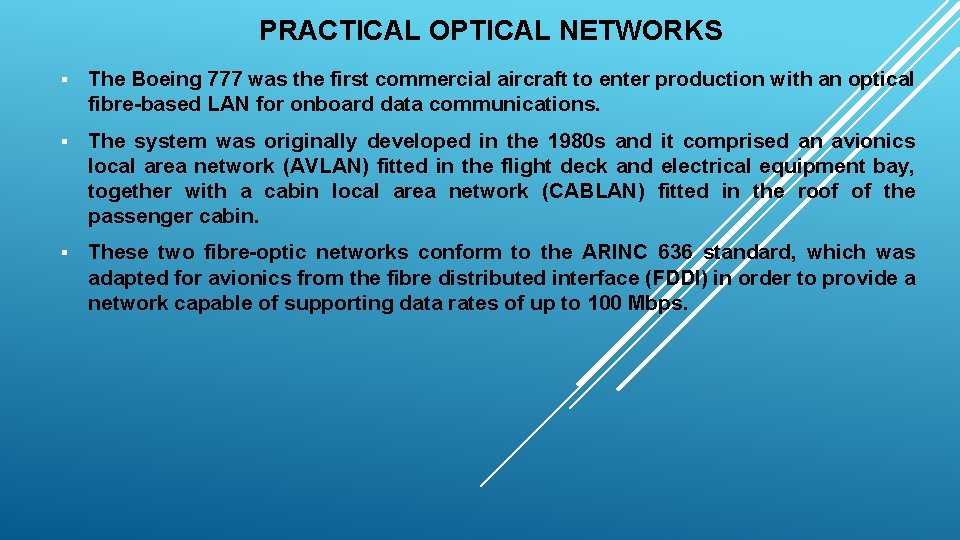 PRACTICAL OPTICAL NETWORKS

▪ The Boeing 777 was the first commercial aircraft to enter production with an optical fibre-based LAN for onboard data communications.

▪ The system was originally developed in the 1980s and it comprised an avionics local area network (AVLAN) fitted in the flight deck and electrical equipment bay, together with a cabin local area network (CABLAN) fitted in the roof of the passenger cabin.

▪ These two fibre-optic networks conform to the ARINC 636 standard, which was adapted for avionics from the fibre distributed interface (FDDI) in order to provide a network capable of supporting data rates of up to 100 Mbps.